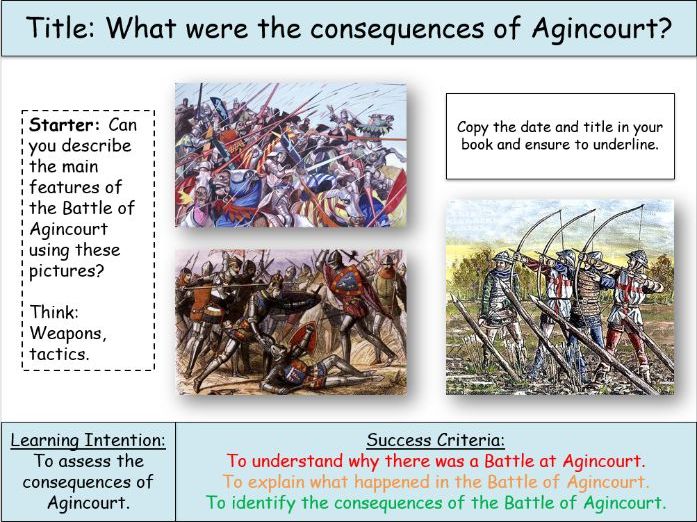 Title: What were the consequences of Agincourt?

Starter: Can you describe the main features of the Battle of Agincourt using these pictures?

Think: Weapons, tactics.

Copy the date and title in your book and ensure to underline.

Learning Intention:
To assess the consequences of Agincourt.

Success Criteria:
To understand why there was a Battle at Agincourt.
To explain what happened in the Battle of Agincourt.
To identify the consequences of the Battle of Agincourt.